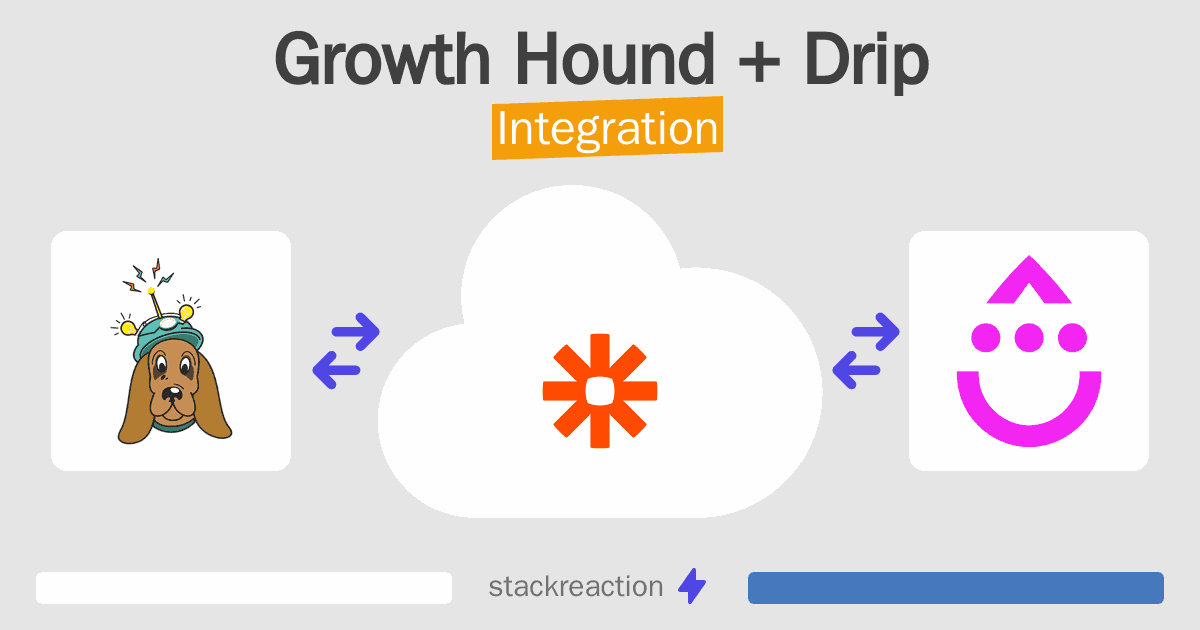 Growth Hound + Drip
Integration

stackreaction